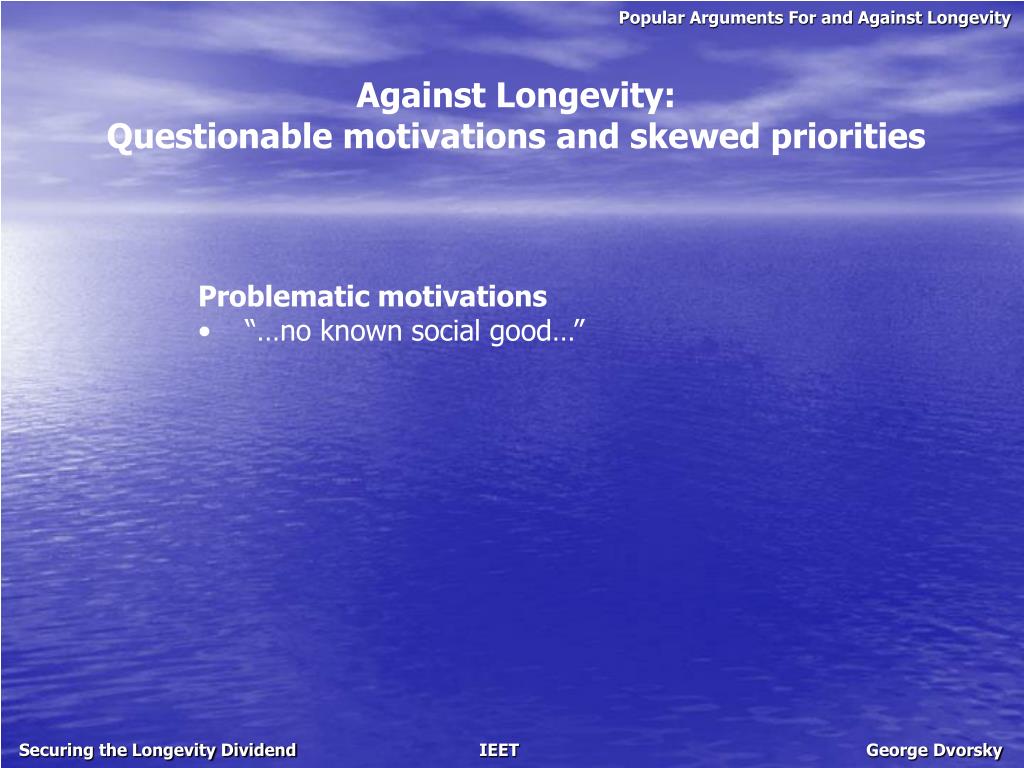 Popular Arguments For and Against Longevity

Against Longevity:
Questionable motivations and skewed priorities

Problematic motivations
• “…no known social good…”

Securing the Longevity Dividend
IEET
George Dvorsky